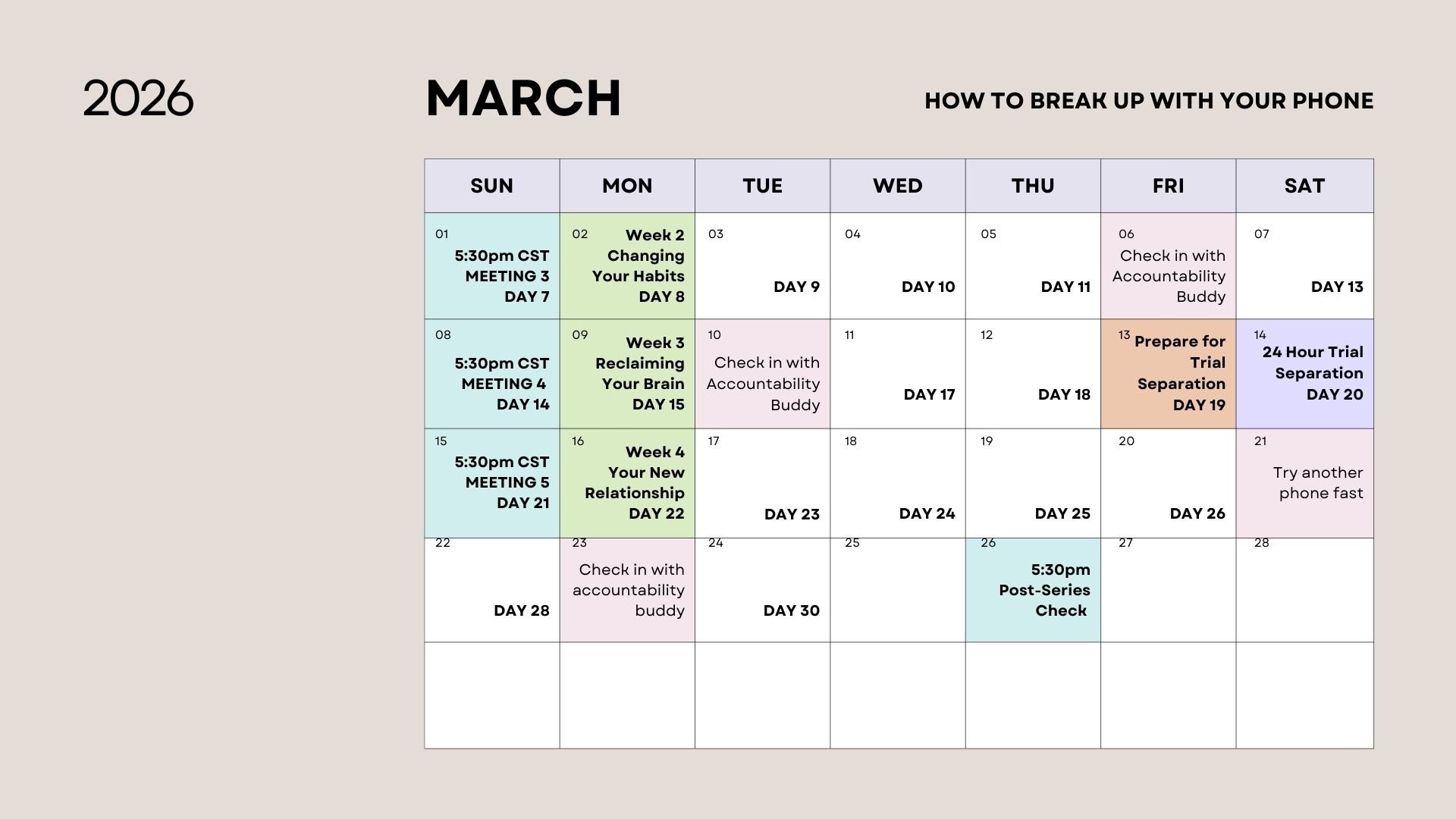 2026

MARCH

HOW TO BREAK UP WITH YOUR PHONE

| SUN | MON | TUE | WED | THU | FRI | SAT |
|---|---|---|---|---|---|---|
| 01 5:30pm CST MEETING 3 DAY 7 | 02 Week 2 Changing Your Habits DAY 8 | 03 DAY 9 | 04 DAY 10 | 05 DAY 11 | 06 Check in with Accountability Buddy | 07 DAY 13 |
| 08 5:30pm CST MEETING 4 DAY 14 | 09 Week 3 Reclaiming Your Brain DAY 15 | 10 Check in with Accountability Buddy | 11 DAY 17 | 12 DAY 18 | 13 Prepare for Trial Separation DAY 19 | 14 24 Hour Trial Separation DAY 20 |
| 15 5:30pm CST MEETING 5 DAY 21 | 16 Week 4 Your New Relationship DAY 22 | 17 DAY 23 | 18 DAY 24 | 19 DAY 25 | 20 DAY 26 | 21 Try another phone fast |
| 22 DAY 28 | 23 Check in with accountability buddy | 24 DAY 30 | 25 | 26 5:30pm Post-Series Check | 27 | 28 |
| | | | | | | |